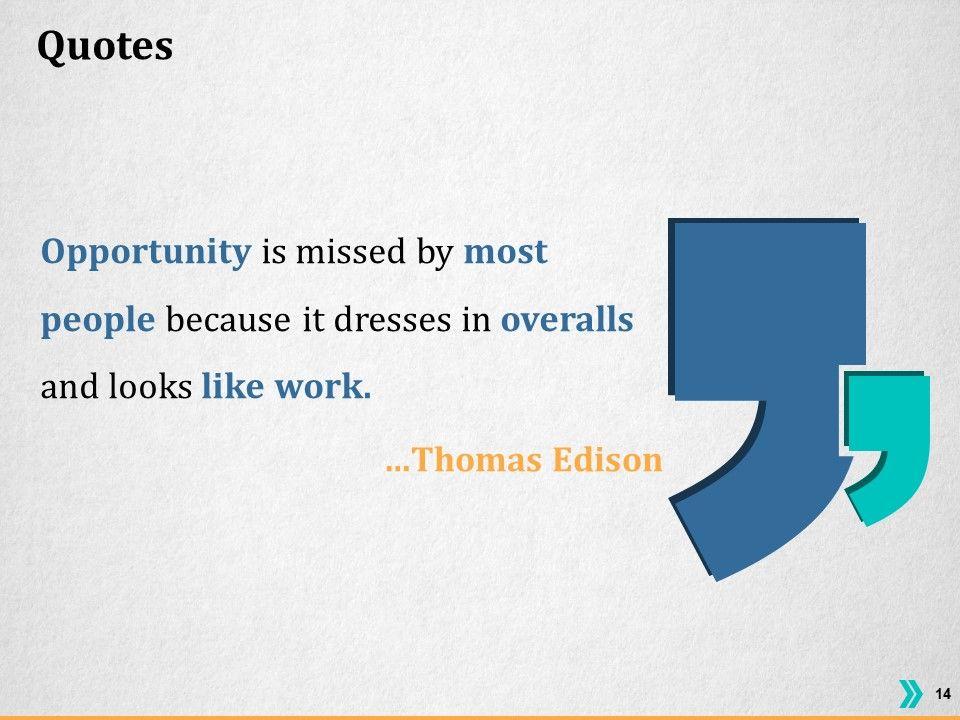 Quotes

Opportunity is missed by most people because it dresses in overalls and looks like work.

...Thomas Edison

14